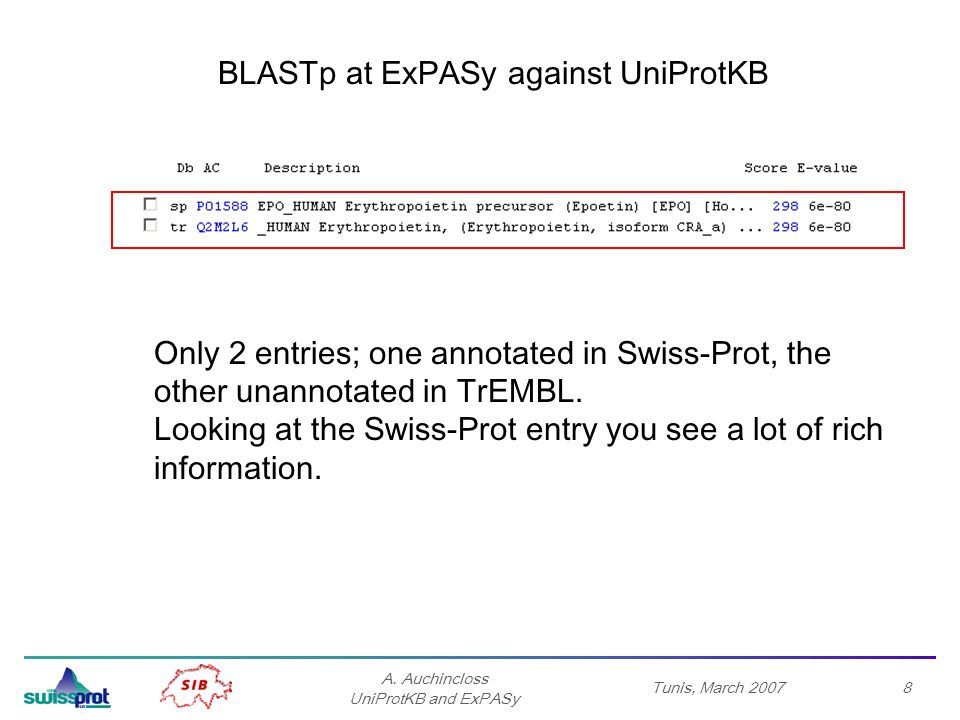 BLASTp at ExPASy against UniProtKB

Db AC Description Score E-value

sp P01588 EPO_HUMAN Erythropoietin precursor (Epoetin) [EPO] [Ho... 298 6e-80
tr Q2M2L6 _HUMAN Erythropoietin, (Erythropoietin, isoform CRA_a) ... 298 6e-80

Only 2 entries; one annotated in Swiss-Prot, the other unannotated in TrEMBL.
Looking at the Swiss-Prot entry you see a lot of rich information.

swissprot SIB A. Auchincloss UniProtKB and ExPASy Tunis, March 2007 8